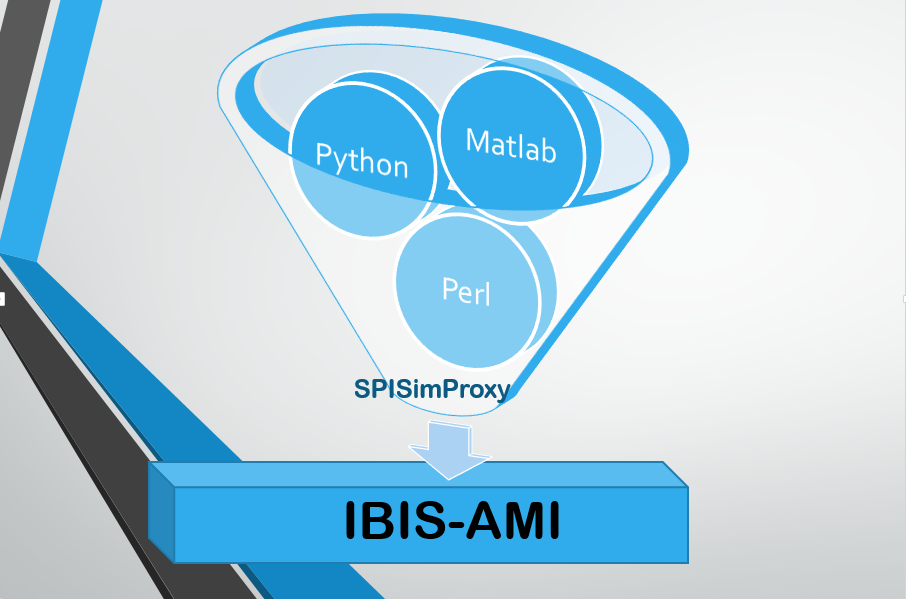 Python
Matlab
Perl
SPISimProxy
IBIS-AMI